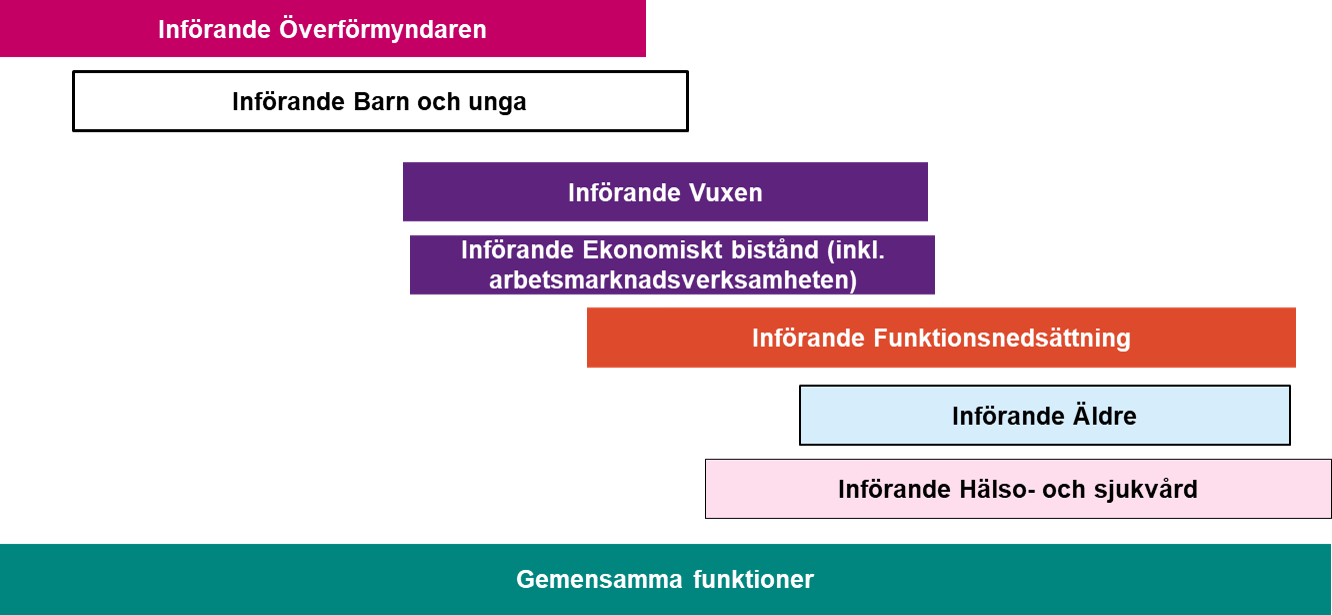 Införande Överförmyndaren

Införande Barn och unga

Införande Vuxen

Införande Ekonomiskt bistånd (inkl. arbetsmarknadsverksamheten)

Införande Funktionsnedsättning

Införande Äldre

Införande Hälso- och sjukvård

Gemensamma funktioner